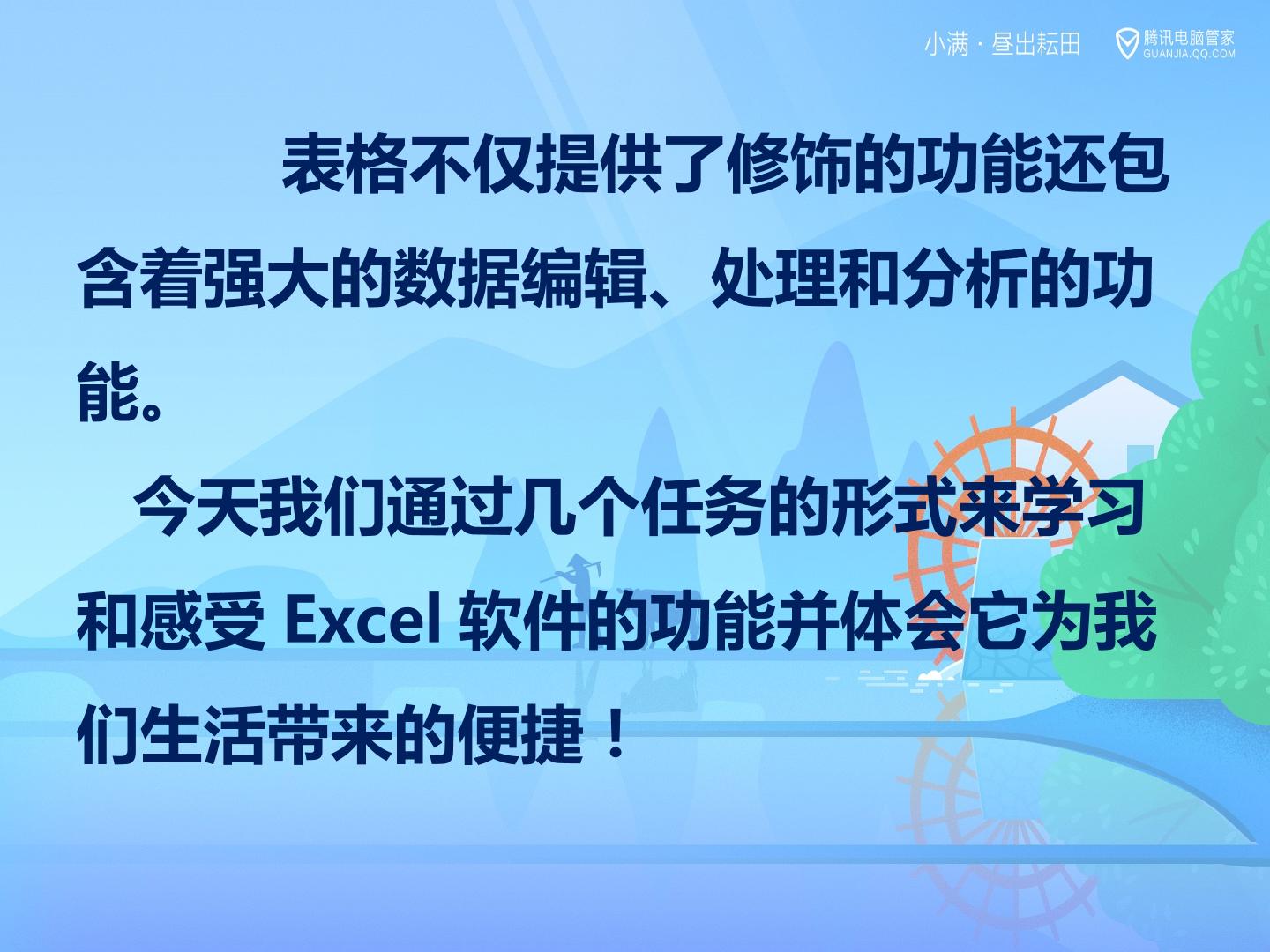 小满 · 昼出耘田

腾讯电脑管家
GUANJIA.QQ.COM

表格不仅提供了修饰的功能还包含着强大的数据编辑、处理和分析的功能。

今天我们通过几个任务的形式来学习和感受Excel软件的功能并体会它为我们生活带来的便捷！